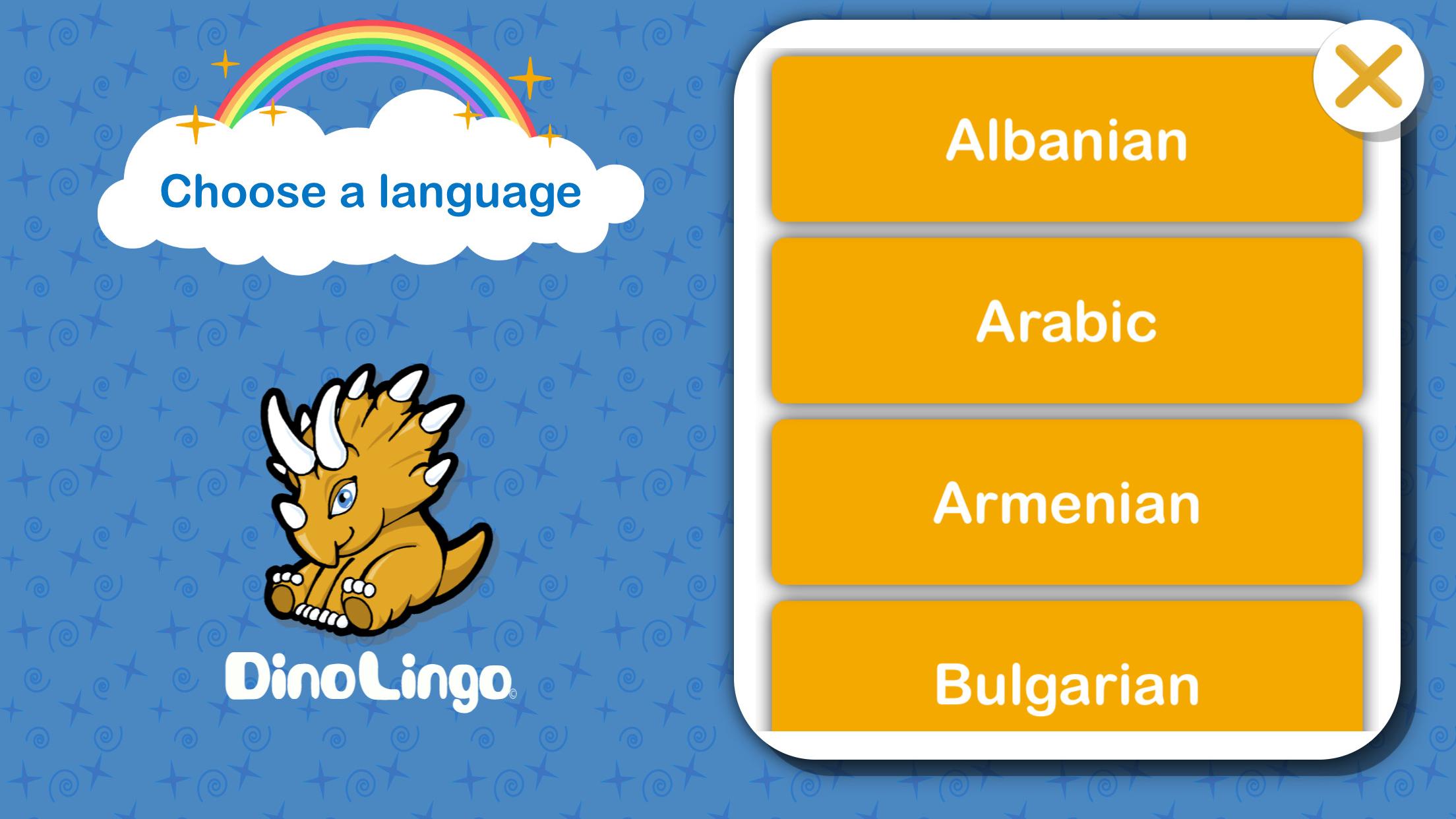 Choose a language

DinoLingo©

Albanian

Arabic

Armenian

Bulgarian